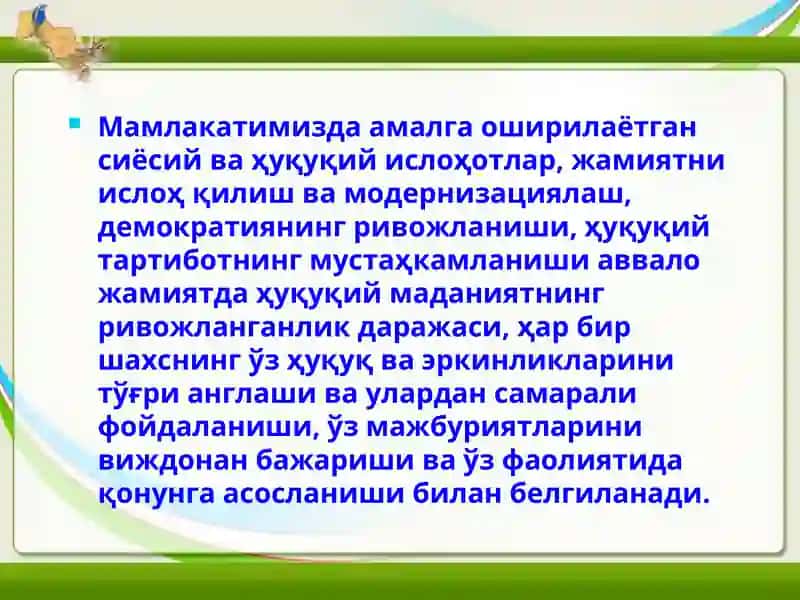 Мамлакатимизда амалга оширилаётган сиёсий ва ҳуқуқий ислоҳотлар, жамиятни ислоҳ қилиш ва модернизациялаш, демократиянинг ривожланиши, ҳуқуқий тартиботнинг мустаҳкамланиши аввало жамиятда ҳуқуқий маданиятнинг ривожланганлик даражаси, ҳар бир шахснинг ўз ҳуқуқ ва эркинликларини тўғри англаши ва улардан самарали фойдаланиши, ўз мажбуриятларини виждонан бажариши ва ўз фаолиятида қонунга асосланиши билан белгиланади.